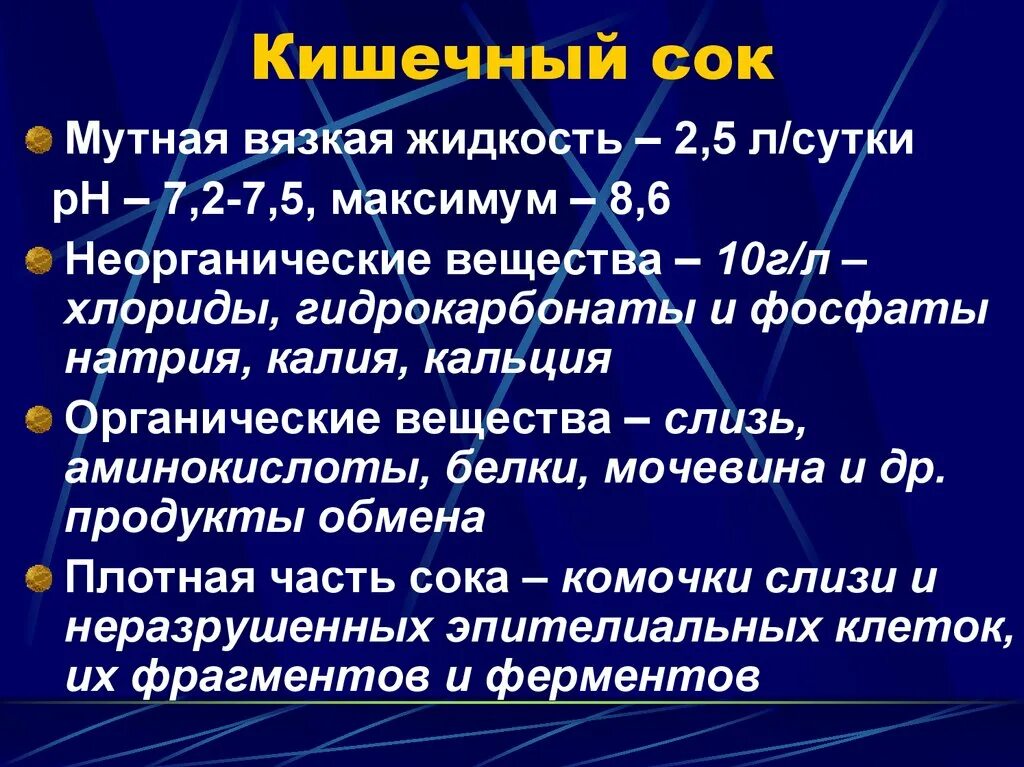 Кишечный сок

Мутная вязкая жидкость – 2,5 л/сутки
рН – 7,2-7,5, максимум – 8,6

Неорганические вещества – 10г/л – хлориды, гидрокарбонаты и фосфаты натрия, калия, кальция

Органические вещества – слизь, аминокислоты, белки, мочевина и др. продукты обмена

Плотная часть сока – комочки слизи и неразрушенных эпителиальных клеток, их фрагментов и ферментов